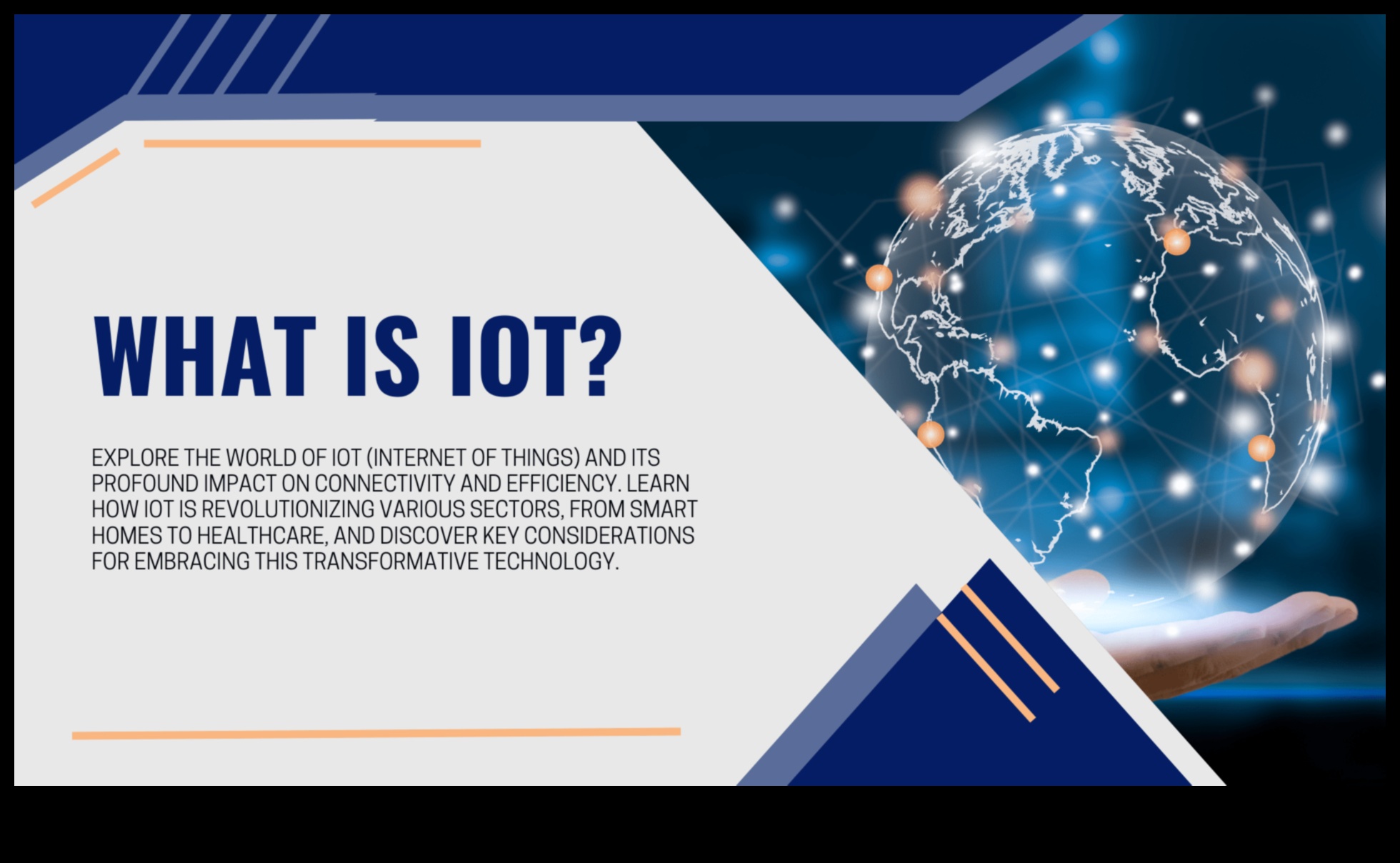 WHAT IS IOT?

EXPLORE THE WORLD OF IOT (INTERNET OF THINGS) AND ITS PROFOUND IMPACT ON CONNECTIVITY AND EFFICIENCY. LEARN HOW IOT IS REVOLUTIONIZING VARIOUS SECTORS, FROM SMART HOMES TO HEALTHCARE, AND DISCOVER KEY CONSIDERATIONS FOR EMBRACING THIS TRANSFORMATIVE TECHNOLOGY.